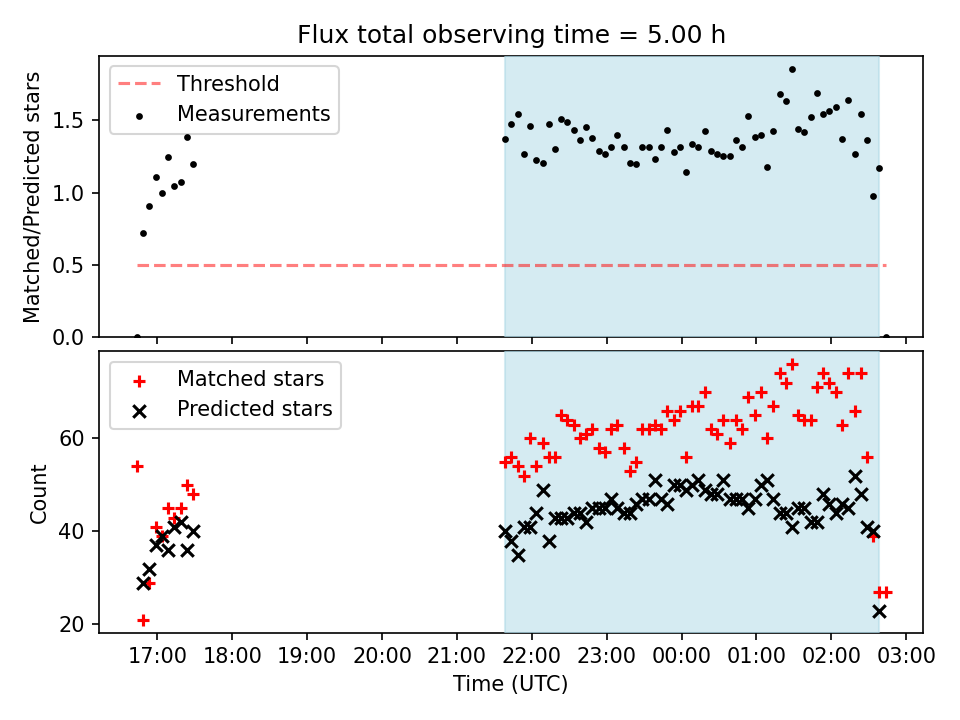 Flux total observing time = 5.00 h

Threshold
Measurements

Matched/Predicted stars

1.5
1.0
0.5
0.0

Matched stars
Predicted stars

Count

60
40
20

17:00 18:00 19:00 20:00 21:00 22:00 23:00 00:00 01:00 02:00 03:00

Time (UTC)